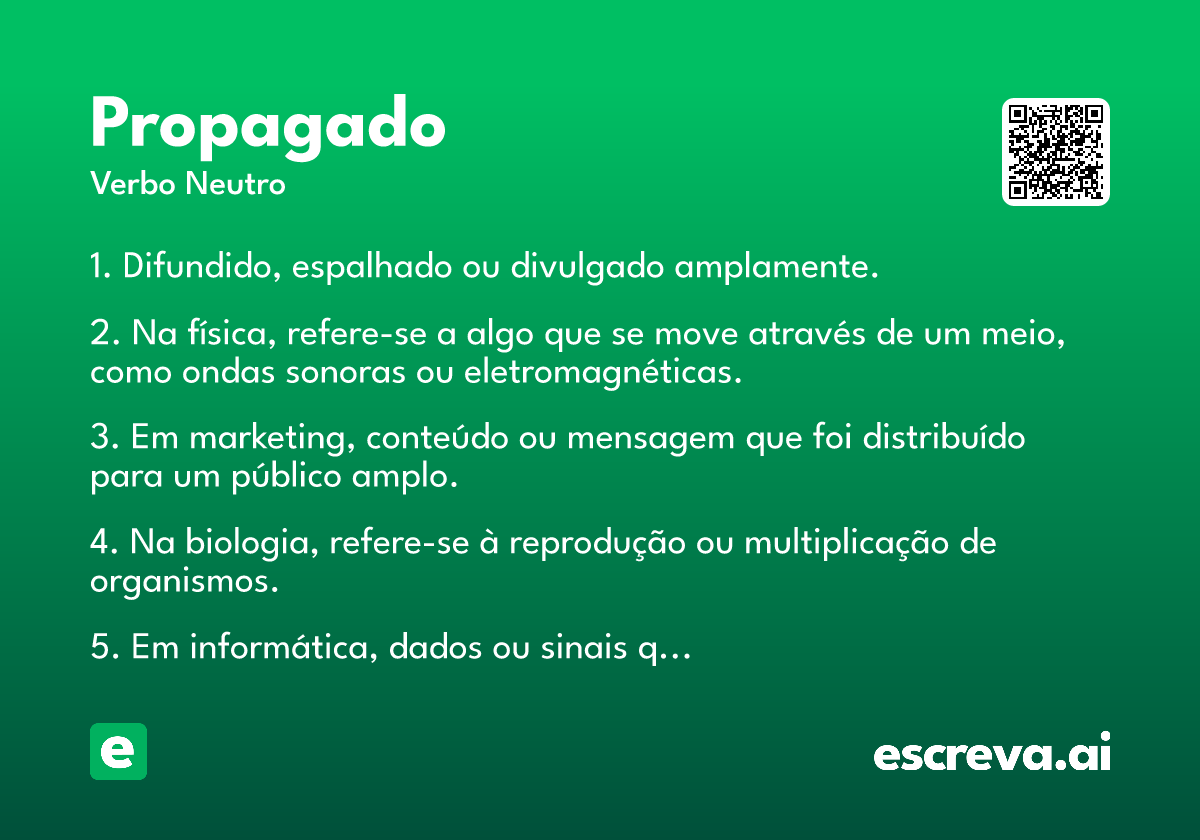 Propagado
Verbo Neutro

1. Difundido, espalhado ou divulgado amplamente.

2. Na física, refere-se a algo que se move através de um meio, como ondas sonoras ou eletromagnéticas.

3. Em marketing, conteúdo ou mensagem que foi distribuído para um público amplo.

4. Na biologia, refere-se à reprodução ou multiplicação de organismos.

5. Em informática, dados ou sinais q...

e

escreva.ai